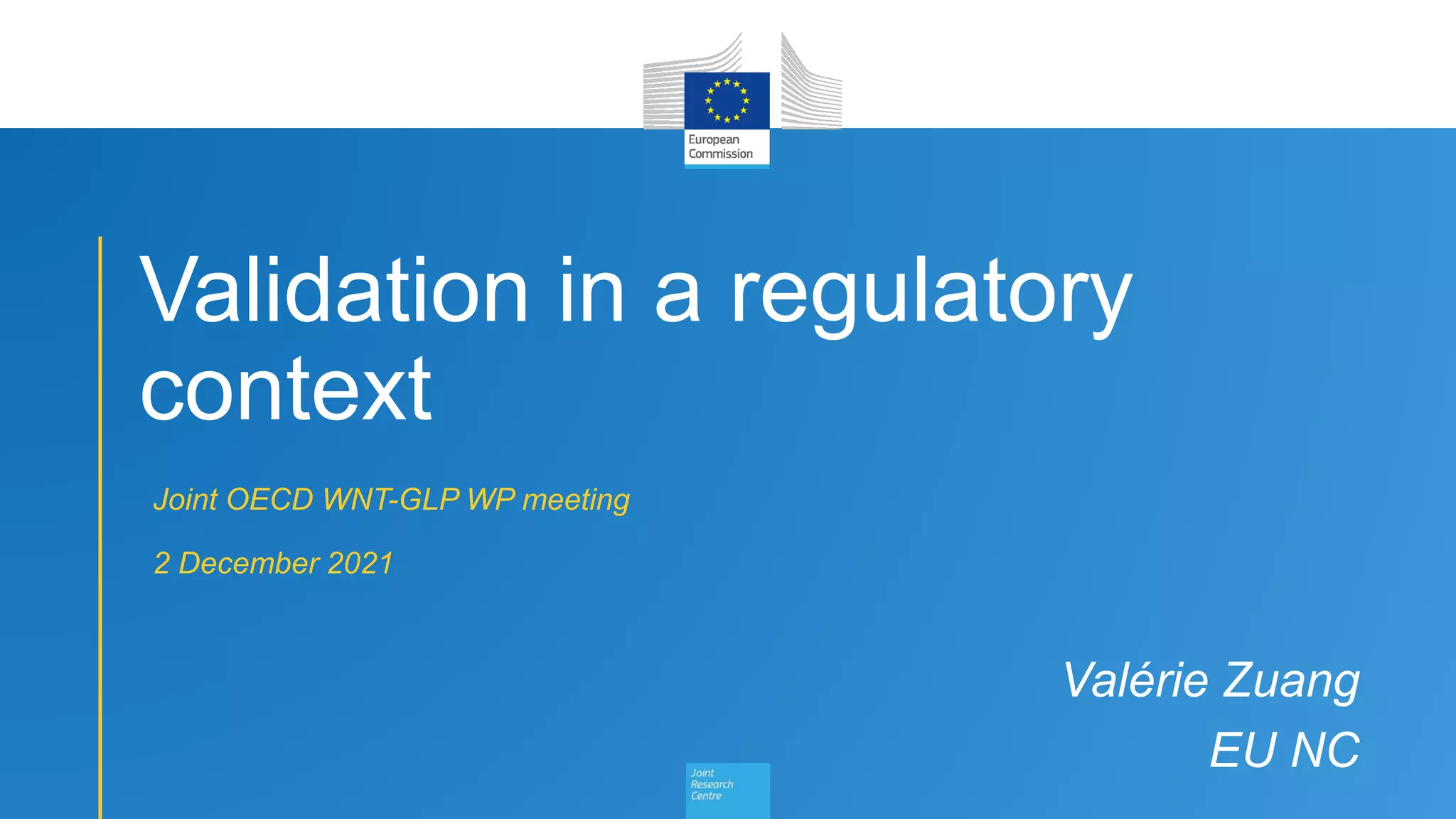 European Commission

Validation in a regulatory context

Joint OECD WNT-GLP WP meeting

2 December 2021

Valérie Zuang

EU NC

Joint Research Centre